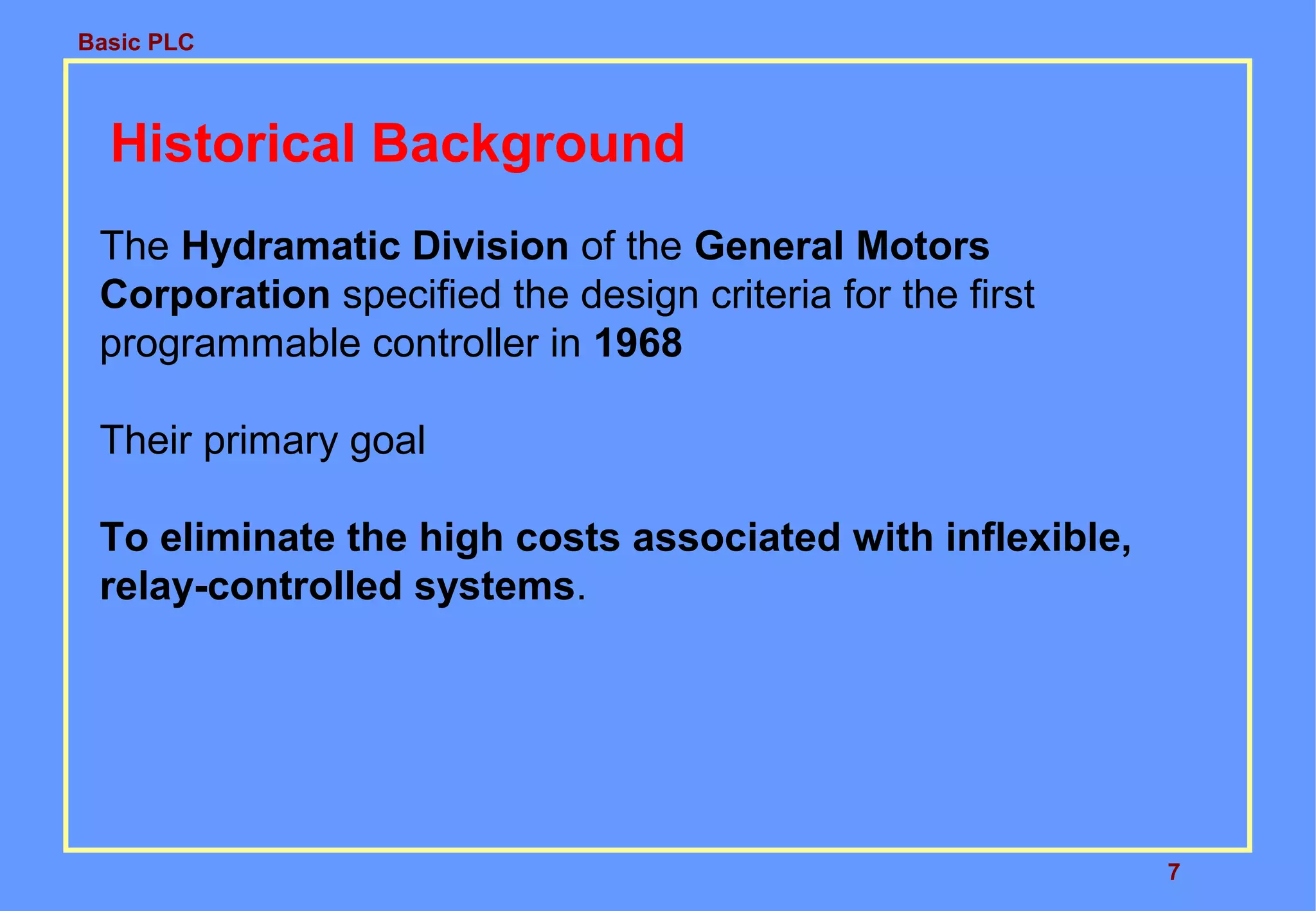 Basic PLC

Historical Background

The Hydramatic Division of the General Motors Corporation specified the design criteria for the first programmable controller in 1968

Their primary goal

To eliminate the high costs associated with inflexible, relay-controlled systems.

7